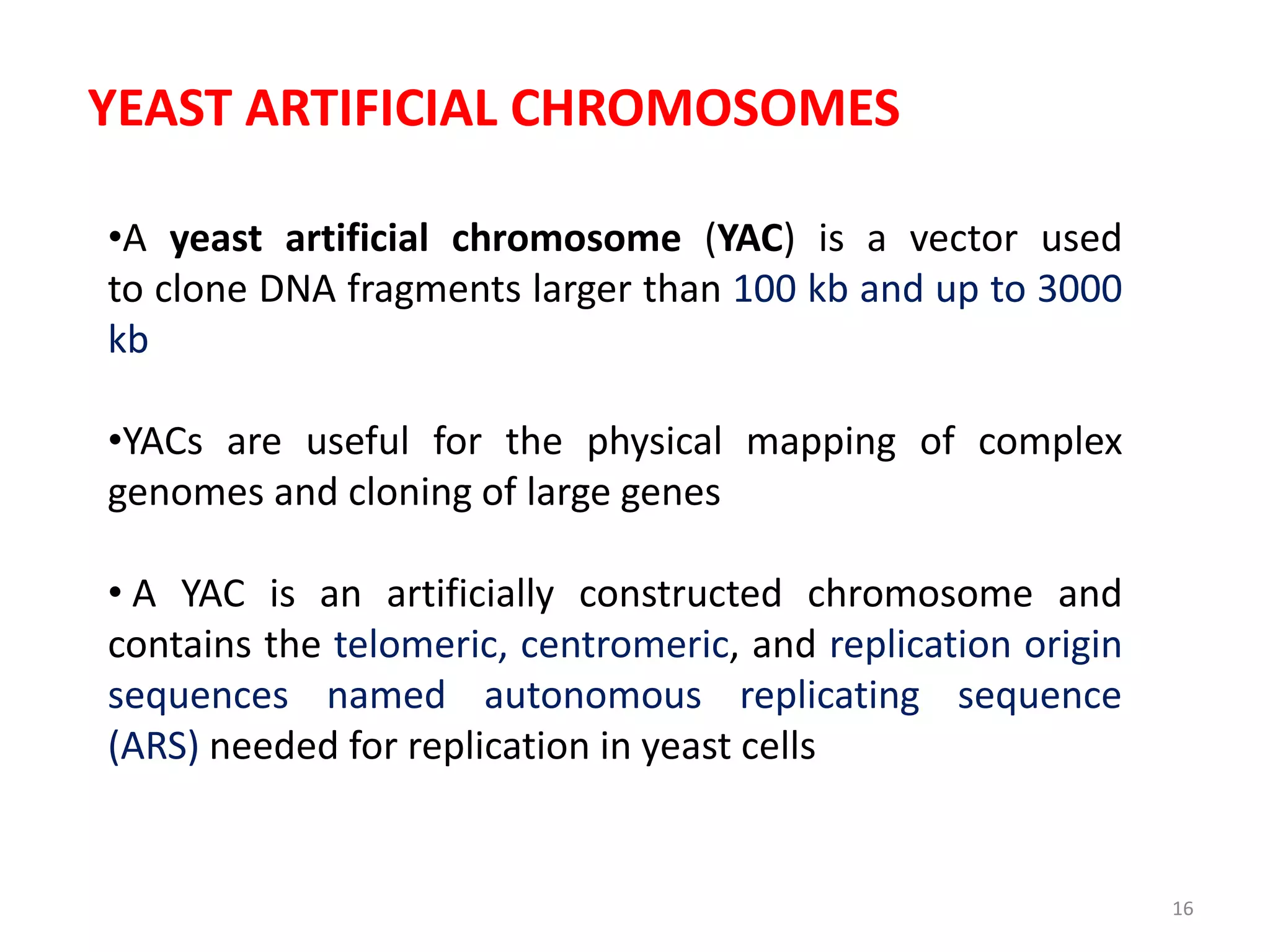 YEAST ARTIFICIAL CHROMOSOMES

•A yeast artificial chromosome (YAC) is a vector used to clone DNA fragments larger than 100 kb and up to 3000 kb

•YACs are useful for the physical mapping of complex genomes and cloning of large genes

• A YAC is an artificially constructed chromosome and contains the telomeric, centromeric, and replication origin sequences named autonomous replicating sequence (ARS) needed for replication in yeast cells

16